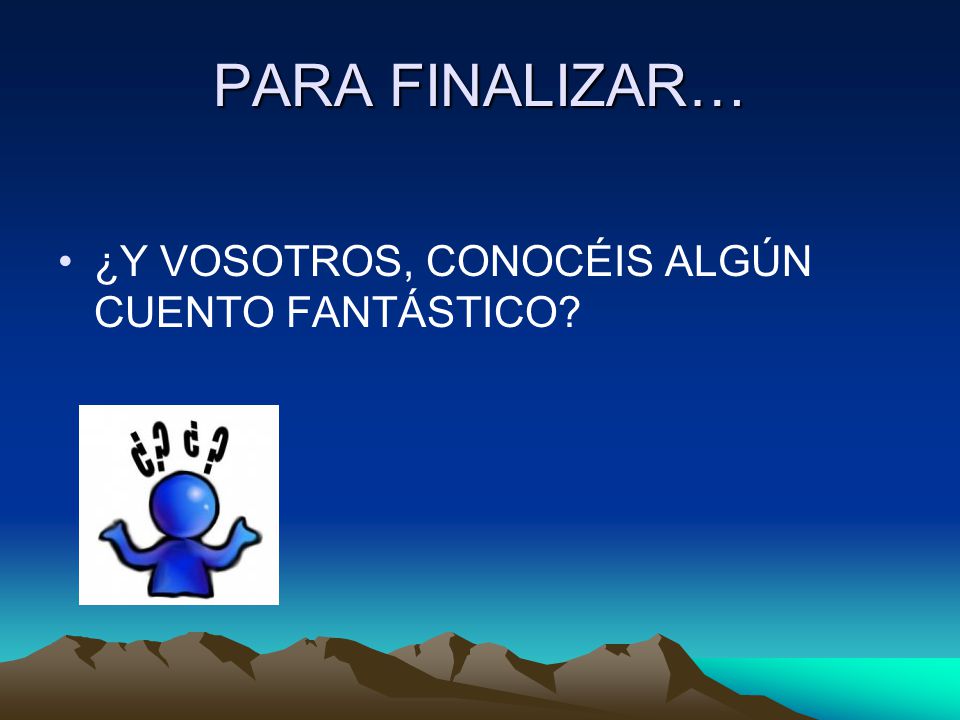 PARA FINALIZAR…

• ¿Y VOSOTROS, CONOCÉIS ALGÚN CUENTO FANTÁSTICO?

¿? ¿?